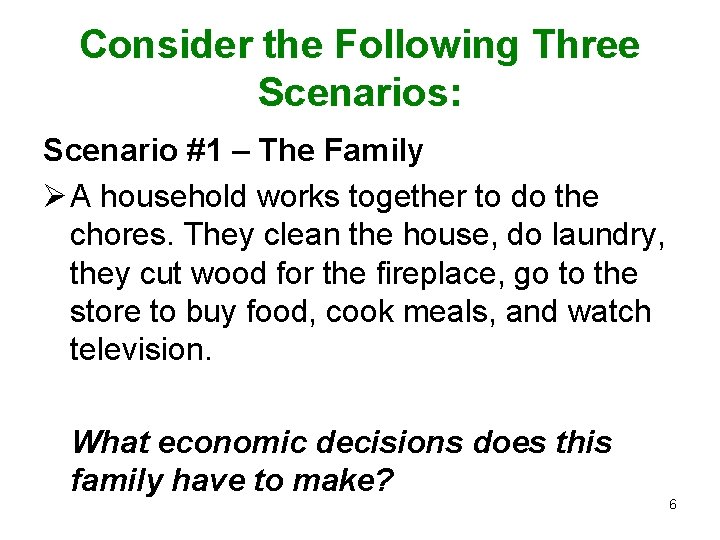 Consider the Following Three Scenarios:

Scenario #1 – The Family

➢ A household works together to do the chores. They clean the house, do laundry, they cut wood for the fireplace, go to the store to buy food, cook meals, and watch television.

What economic decisions does this family have to make?

6